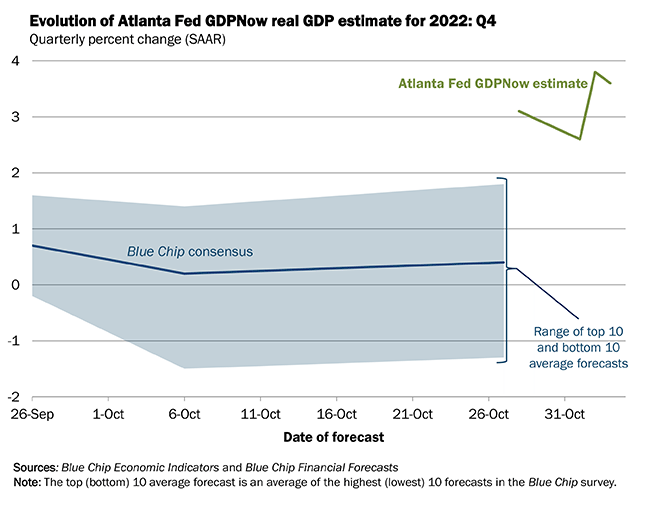 Evolution of Atlanta Fed GDPNow real GDP estimate for 2022: Q4
Quarterly percent change (SAAR)

4
3
2
1
0
-1
-2

Atlanta Fed GDPNow estimate

Blue Chip consensus

Range of top 10 and bottom 10 average forecasts

26-Sep 1-Oct 6-Oct 11-Oct 16-Oct 21-Oct 26-Oct 31-Oct

Date of forecast

Sources: Blue Chip Economic Indicators and Blue Chip Financial Forecasts
Note: The top (bottom) 10 average forecast is an average of the highest (lowest) 10 forecasts in the Blue Chip survey.